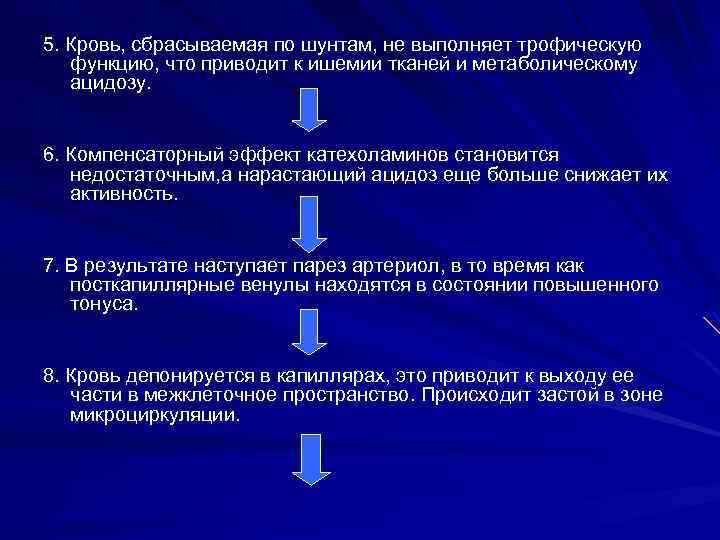 5. Кровь, сбрасываемая по шунтам, не выполняет трофическую функцию, что приводит к ишемии тканей и метаболическому ацидозу.

6. Компенсаторный эффект катехоламинов становится недостаточным,а нарастающий ацидоз еще больше снижает их активность.

7. В результате наступает парез артериол, в то время как посткапиллярные венулы находятся в состоянии повышенного тонуса.

8. Кровь депонируется в капиллярах, это приводит к выходу ее части в межклеточное пространство. Происходит застой в зоне микроциркуляции.